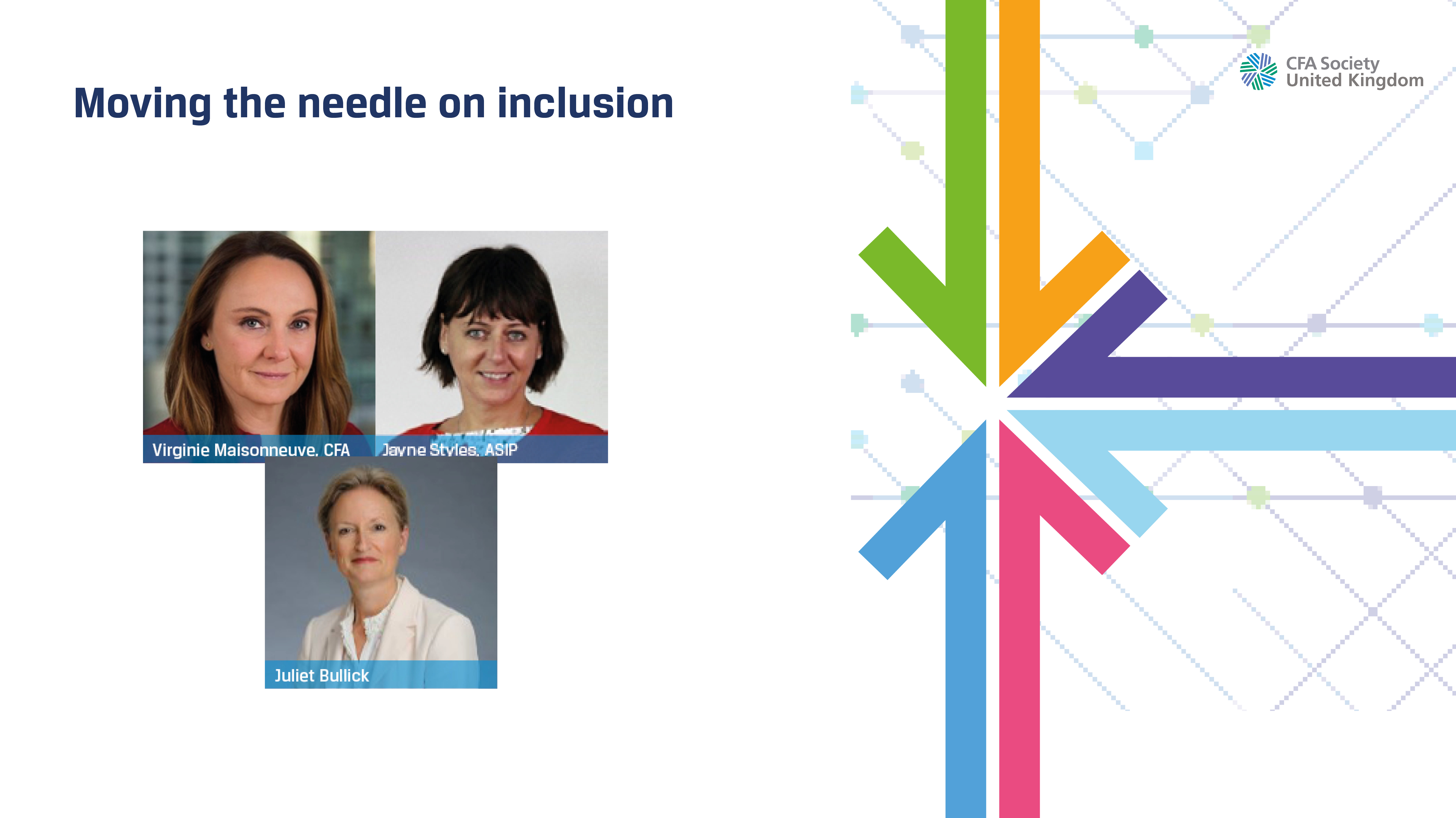 Moving the needle on inclusion

CFA Society United Kingdom

Virginie Maisonneuve, CFA

Jayne Styles, ASIP

Juliet Bullick